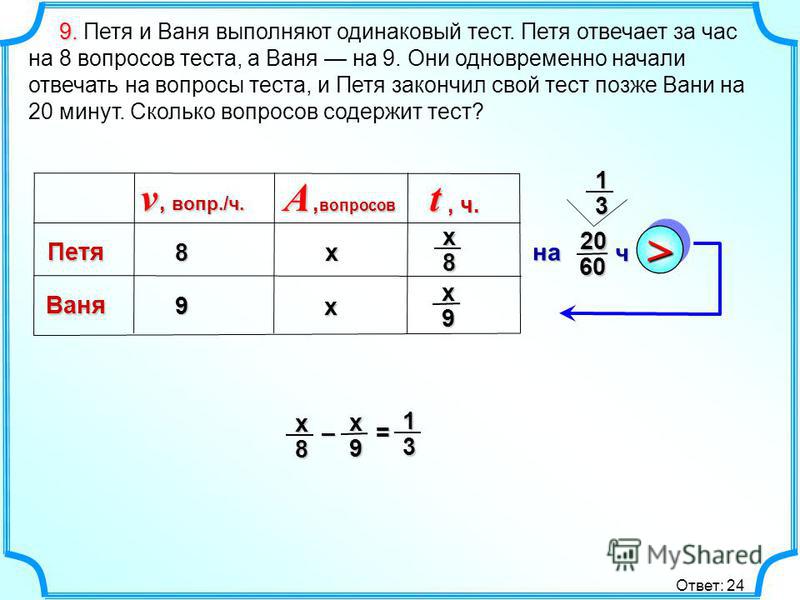 9. Петя и Ваня выполняют одинаковый тест. Петя отвечает за час на 8 вопросов теста, а Ваня — на 9. Они одновременно начали отвечать на вопросы теста, и Петя закончил свой тест позже Вани на 20 минут. Сколько вопросов содержит тест?

| | $v$, вопр./ч. | $A$, вопросов | $t$, ч. |
|---|---|---|---|
| Петя | 8 | x | $\frac{x}{8}$ |
| Ваня | 9 | x | $\frac{x}{9}$ |

$\frac{1}{3}$

на $\frac{20}{60}$ ч

>

$\frac{x}{8} - \frac{x}{9} = \frac{1}{3}$

MyShared

Ответ: 24